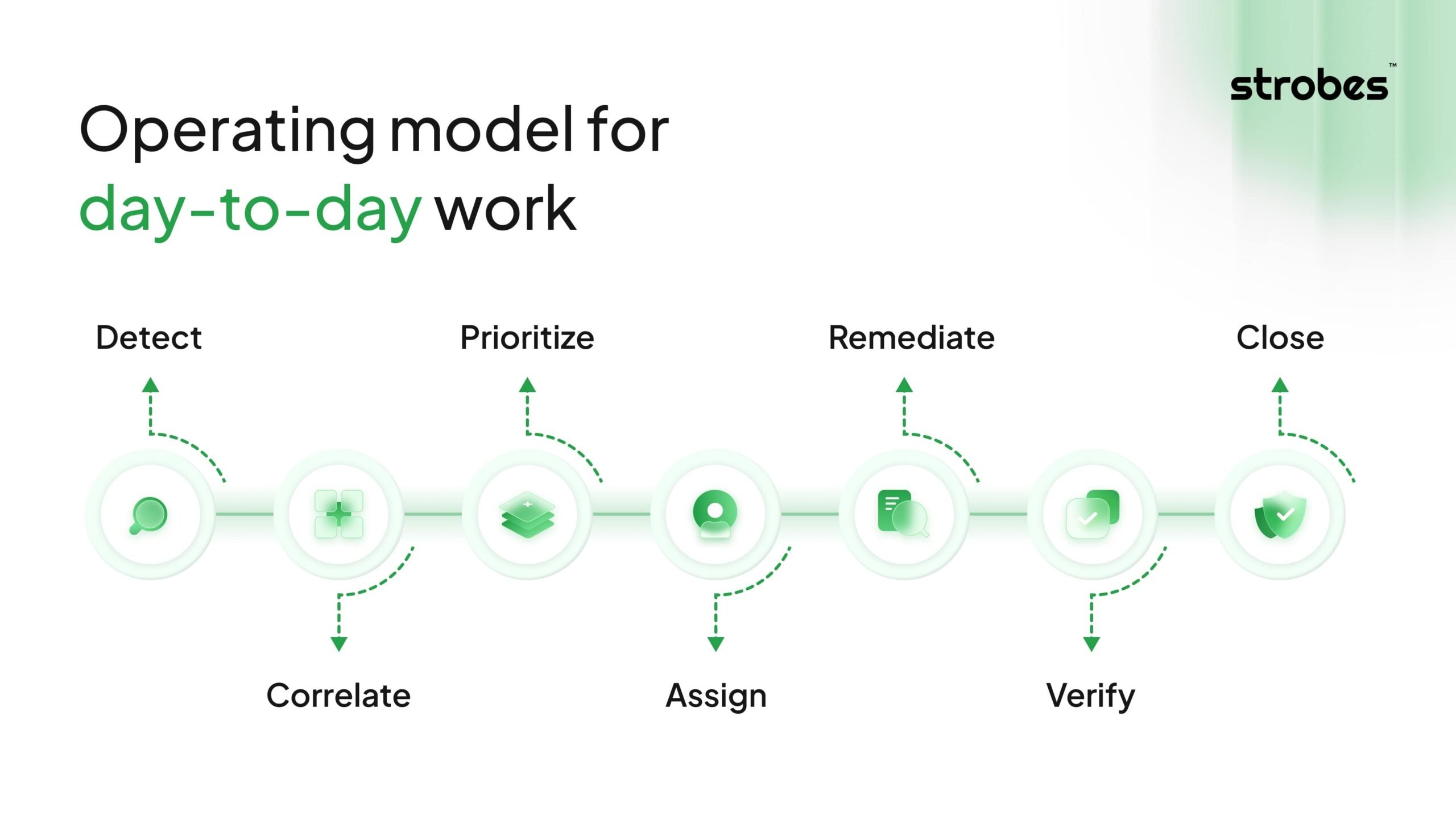 strobes™

Operating model for day-to-day work

Detect

Correlate

Prioritize

Assign

Remediate

Verify

Close